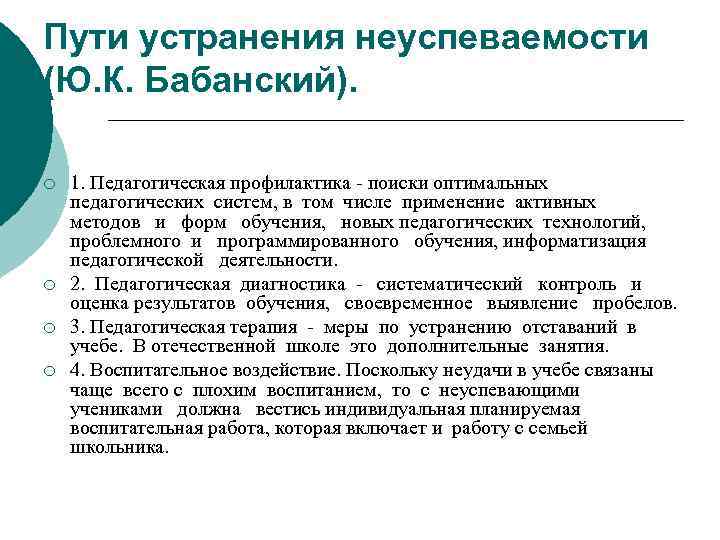 Пути устранения неуспеваемости (Ю.К. Бабанский).

1. Педагогическая профилактика - поиски оптимальных педагогических систем, в том числе применение активных методов и форм обучения, новых педагогических технологий, проблемного и программированного обучения, информатизация педагогической деятельности.

2. Педагогическая диагностика - систематический контроль и оценка результатов обучения, своевременное выявление пробелов.

3. Педагогическая терапия - меры по устранению отставаний в учебе. В отечественной школе это дополнительные занятия.

4. Воспитательное воздействие. Поскольку неудачи в учебе связаны чаще всего с плохим воспитанием, то с неуспевающими учениками должна вестись индивидуальная планируемая воспитательная работа, которая включает и работу с семьей школьника.